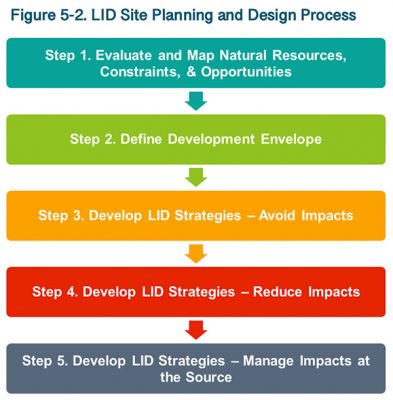 Figure 5-2. LID Site Planning and Design Process

Step 1. Evaluate and Map Natural Resources, Constraints, & Opportunities

Step 2. Define Development Envelope

Step 3. Develop LID Strategies – Avoid Impacts

Step 4. Develop LID Strategies – Reduce Impacts

Step 5. Develop LID Strategies – Manage Impacts at the Source